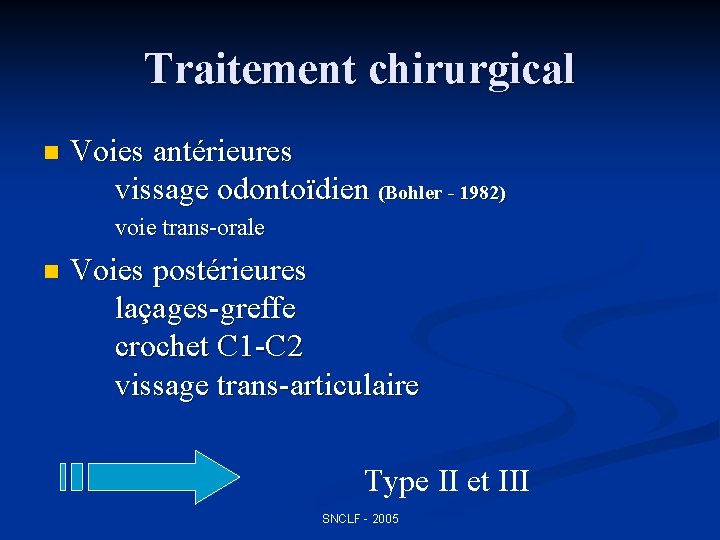 Traitement chirurgical

Voies antérieures
vissage odontoïdien (Bohler - 1982)
voie trans-orale

Voies postérieures
laçages-greffe
crochet C1-C2
vissage trans-articulaire

Type II et III

SNCLF - 2005